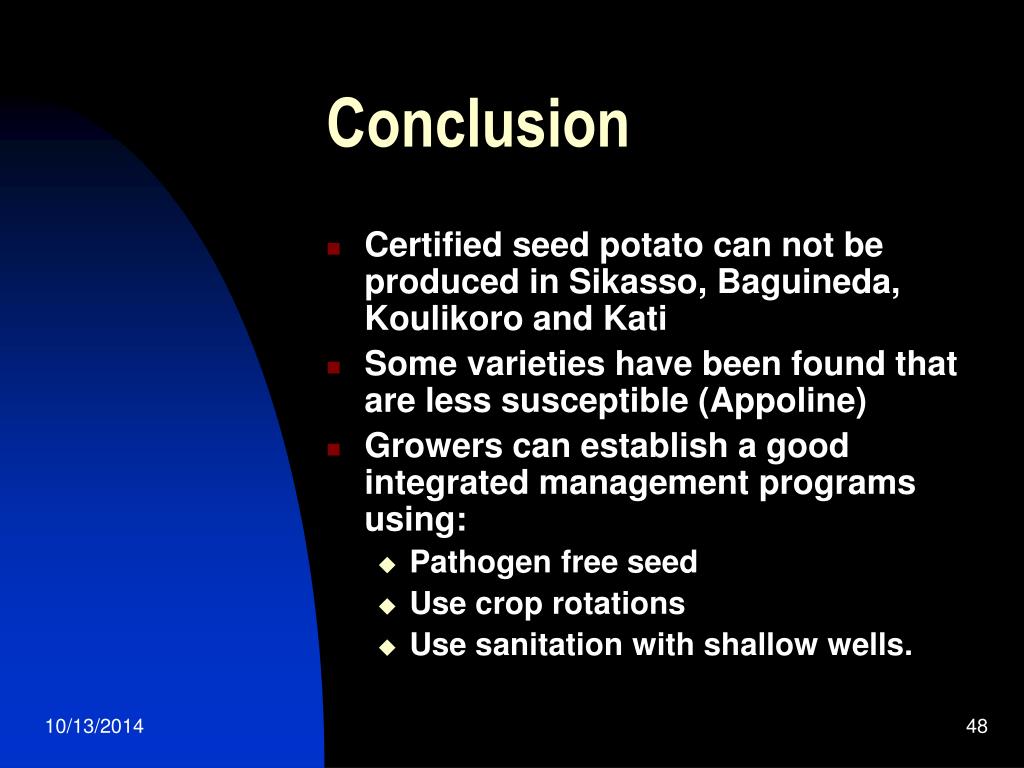 Conclusion

- Certified seed potato can not be produced in Sikasso, Baguineda, Koulikoro and Kati
- Some varieties have been found that are less susceptible (Appoline)
- Growers can establish a good integrated management programs using:
  - Pathogen free seed
  - Use crop rotations
  - Use sanitation with shallow wells.

10/13/2014

48